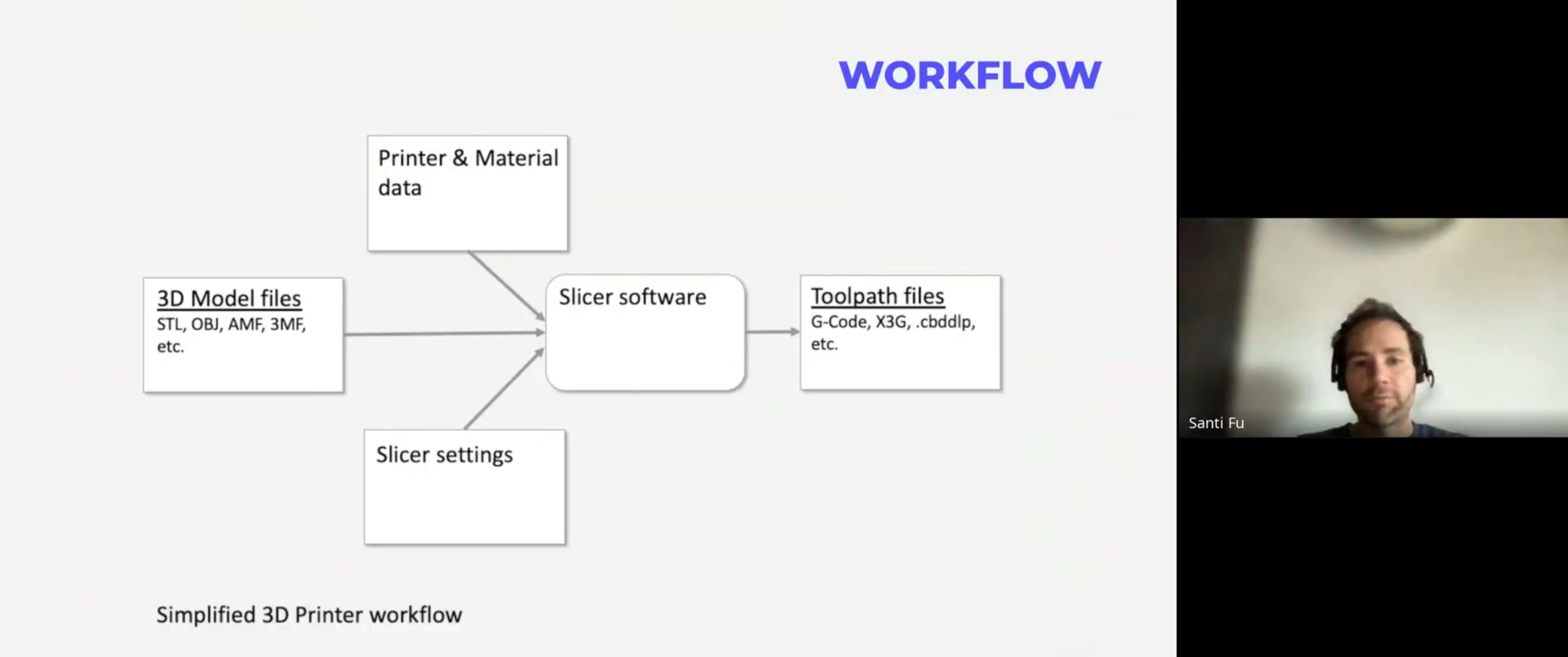 WORKFLOW

Printer & Material data

3D Model files
STL, OBJ, AMF, 3MF, etc.

Slicer software

Toolpath files
G-Code, X3G, .cbddlp, etc.

Slicer settings

Simplified 3D Printer workflow

Santi Fu